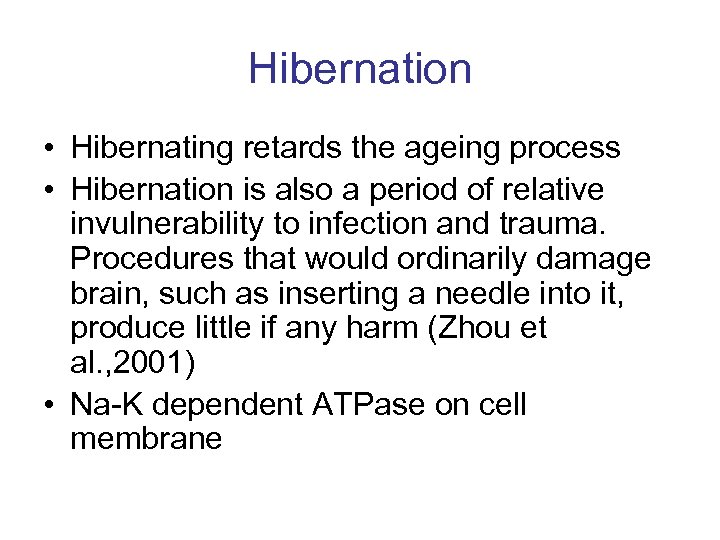 Hibernation

• Hibernating retards the ageing process
• Hibernation is also a period of relative invulnerability to infection and trauma. Procedures that would ordinarily damage brain, such as inserting a needle into it, produce little if any harm (Zhou et al.,2001)
• Na-K dependent ATPase on cell membrane